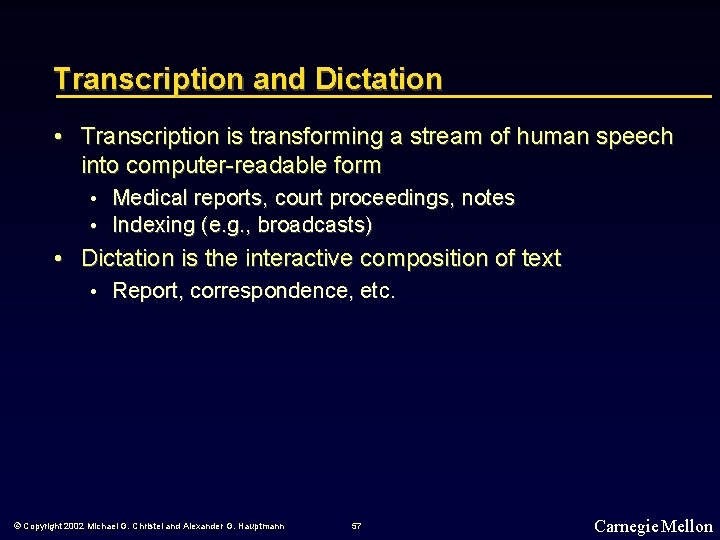 Transcription and Dictation

• Transcription is transforming a stream of human speech into computer-readable form
  • Medical reports, court proceedings, notes
  • Indexing (e.g., broadcasts)
• Dictation is the interactive composition of text
  • Report, correspondence, etc.

© Copyright 2002 Michael G. Christel and Alexander G. Hauptmann 57 Carnegie Mellon